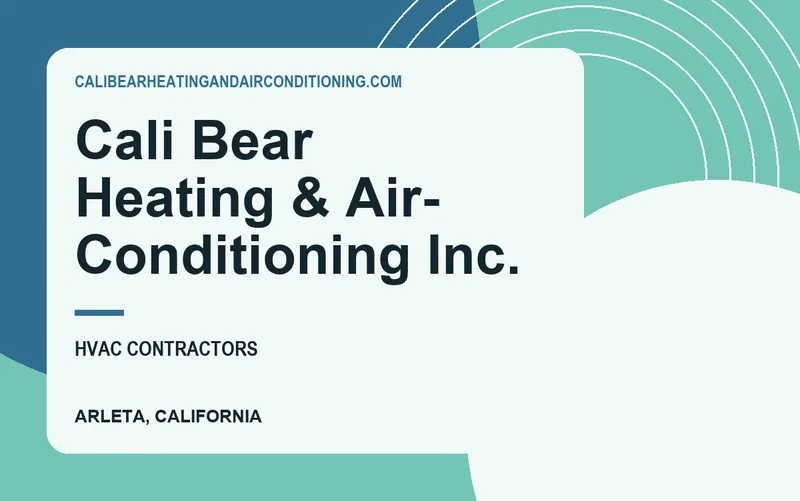 CALIBEARHEATINGANDAIRCONDITIONING.COM

Cali Bear Heating & Air-Conditioning Inc.

HVAC CONTRACTORS

ARLETA, CALIFORNIA